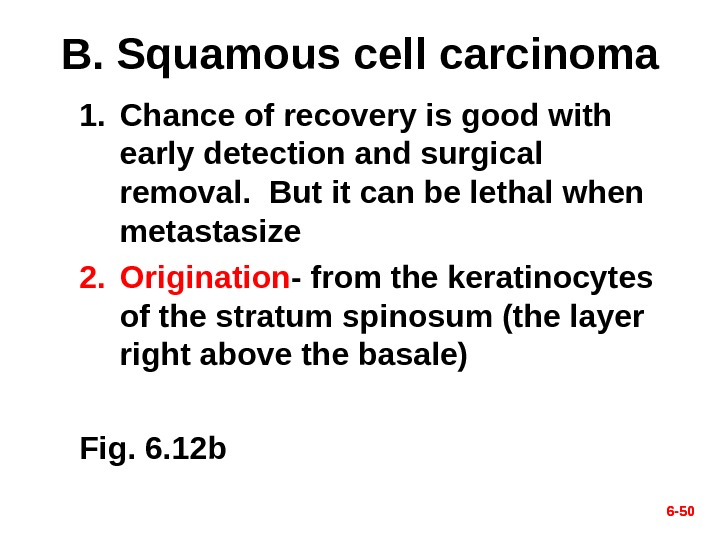 B. Squamous cell carcinoma

1. Chance of recovery is good with early detection and surgical removal. But it can be lethal when metastasize

2. Origination- from the keratinocytes of the stratum spinosum (the layer right above the basale)

Fig. 6.12b

6-50